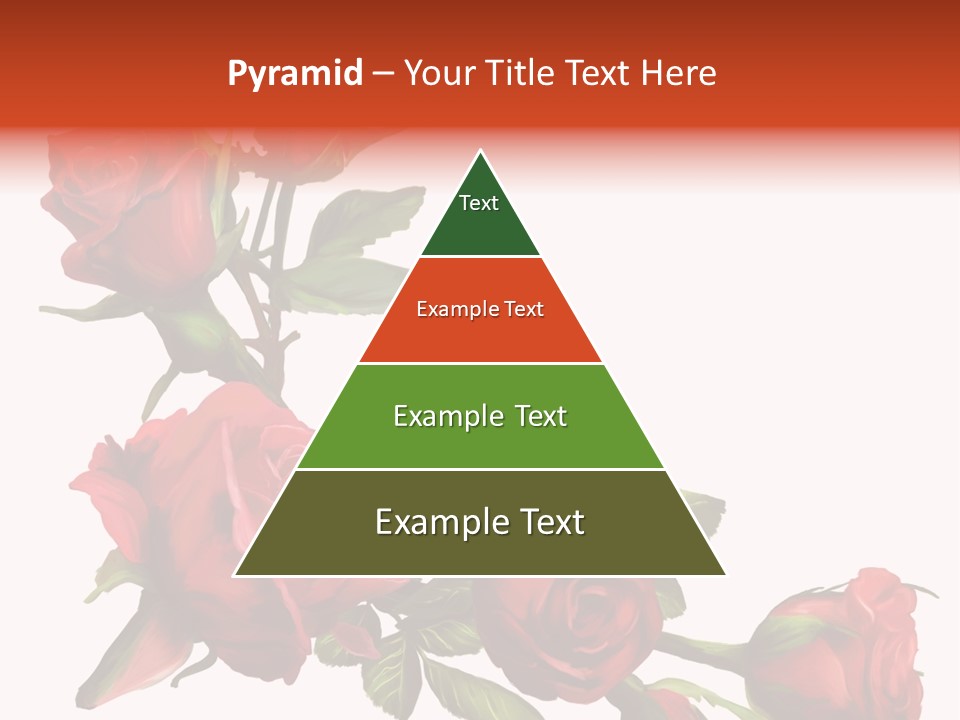 Pyramid – Your Title Text Here

Text

Example Text

Example Text

Example Text